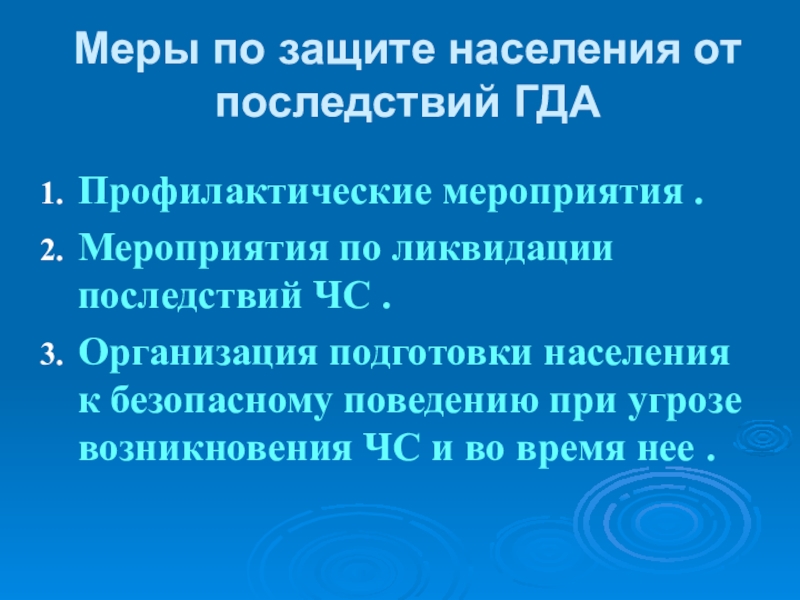 Меры по защите населения от последствий ГДА

1. Профилактические мероприятия .
2. Мероприятия по ликвидации последствий ЧС .
3. Организация подготовки населения к безопасному поведению при угрозе возникновения ЧС и во время нее .